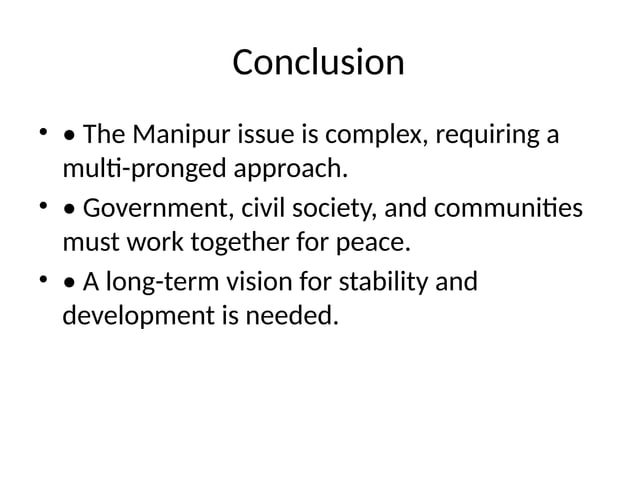 Conclusion

• • The Manipur issue is complex, requiring a multi-pronged approach.
• • Government, civil society, and communities must work together for peace.
• • A long-term vision for stability and development is needed.